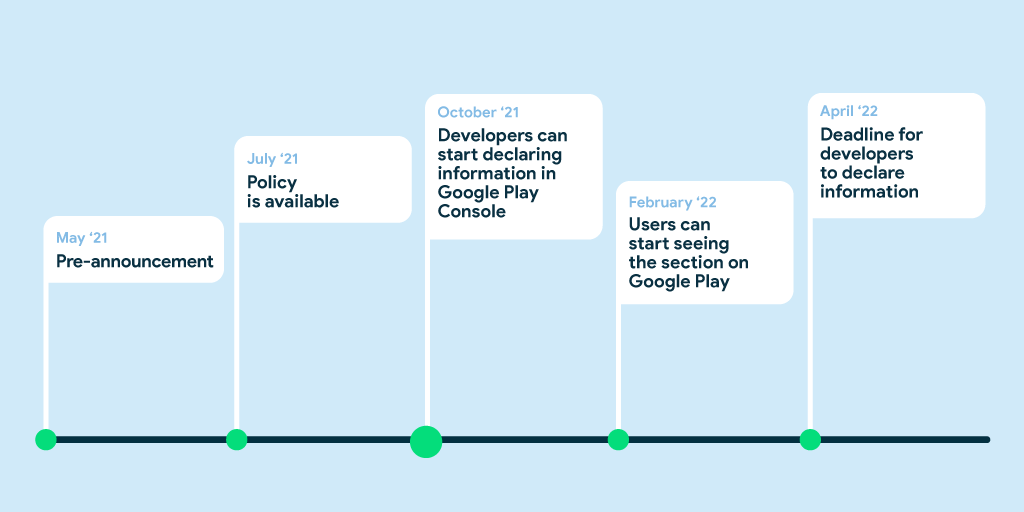 May ‘21
Pre-announcement

July ‘21
Policy is available

October ‘21
Developers can start declaring information in Google Play Console

February ‘22
Users can start seeing the section on Google Play

April ‘22
Deadline for developers to declare information